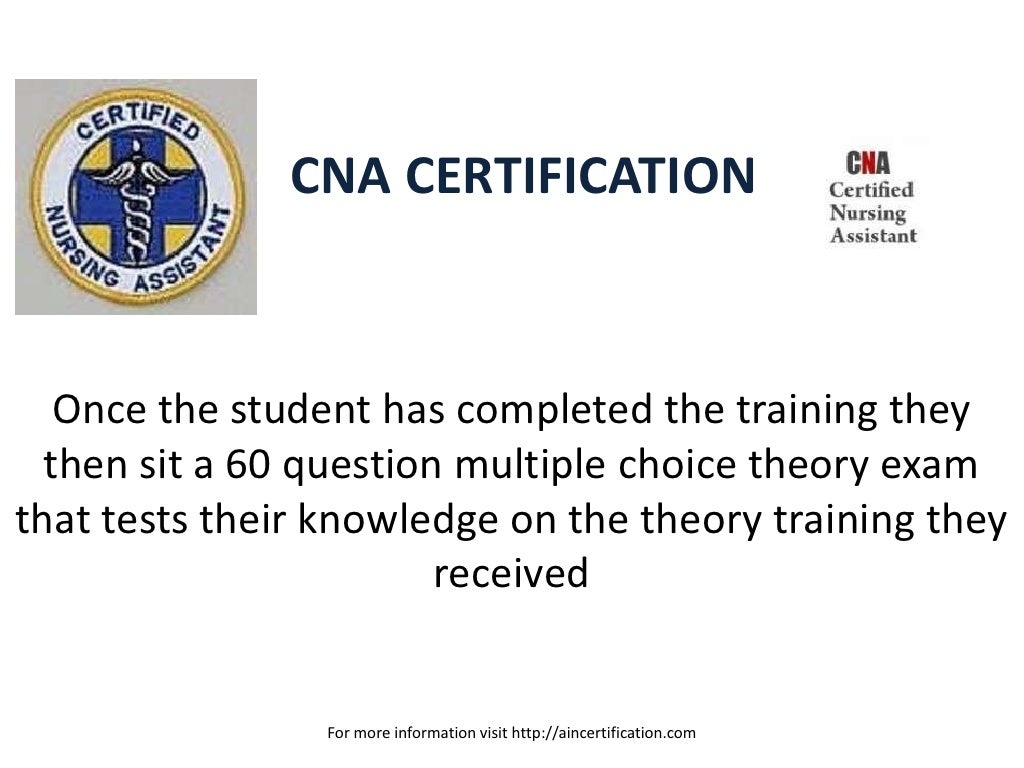 CERTIFIED
NURSING ASSISTANT

CNA CERTIFICATION

CNA
Certified
Nursing
Assistant

Once the student has completed the training they then sit a 60 question multiple choice theory exam that tests their knowledge on the theory training they received

For more information visit http://aincertification.com